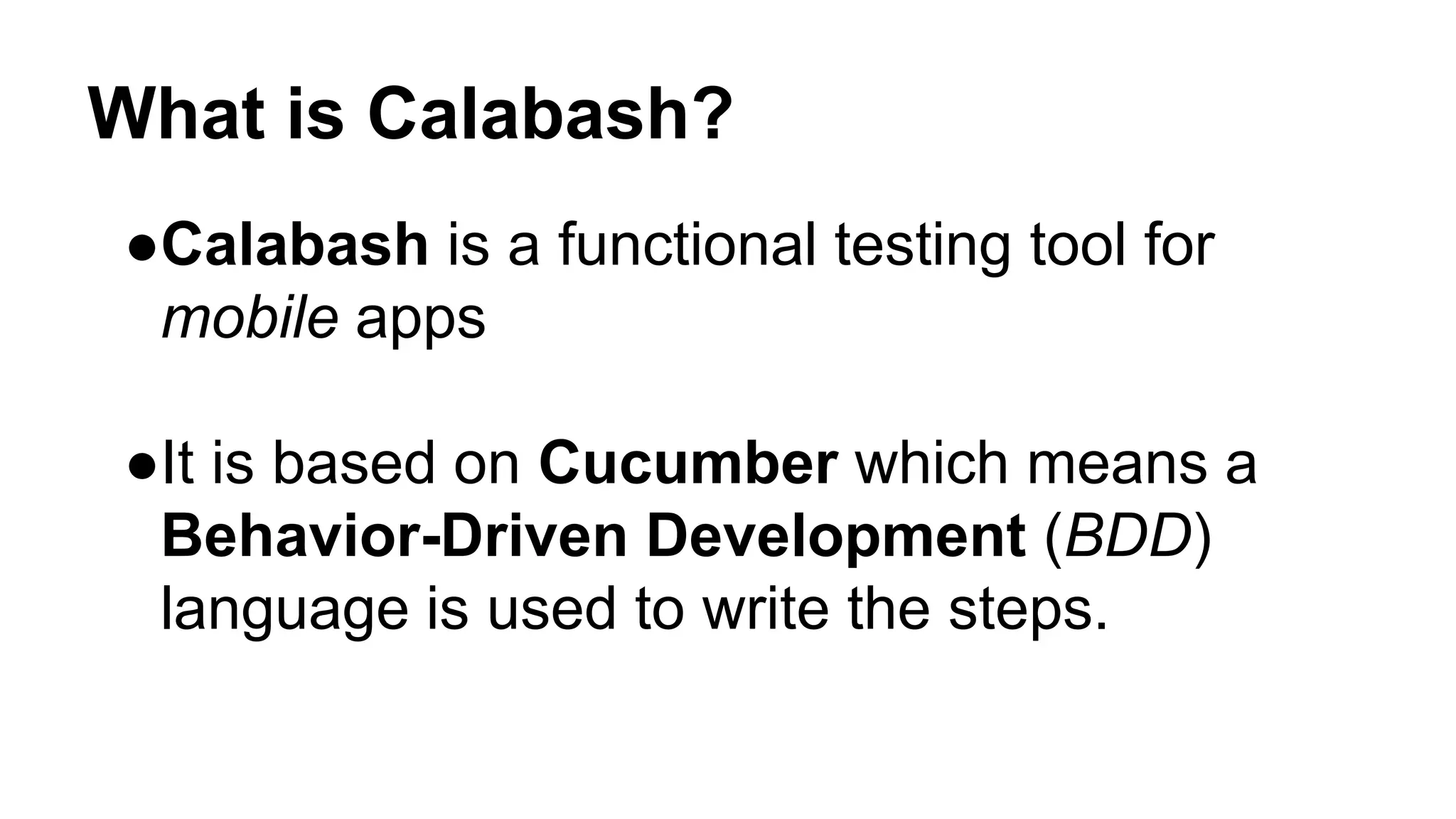 What is Calabash?

●Calabash is a functional testing tool for mobile apps

●It is based on Cucumber which means a Behavior-Driven Development (BDD) language is used to write the steps.